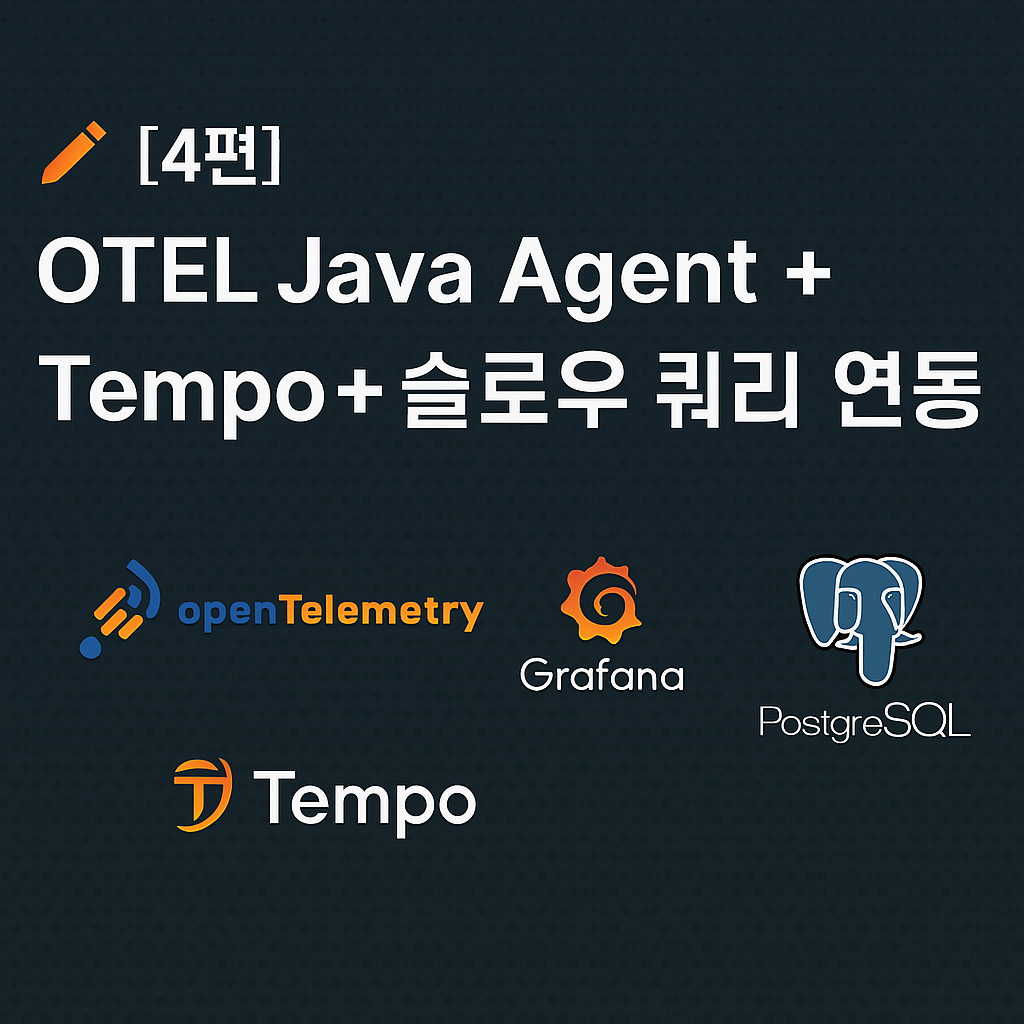 [4편]
OTEL Java Agent + Tempo+ 슬로우 쿼리 연동

openTelemetry

Grafana

PostgreSQL

Tempo